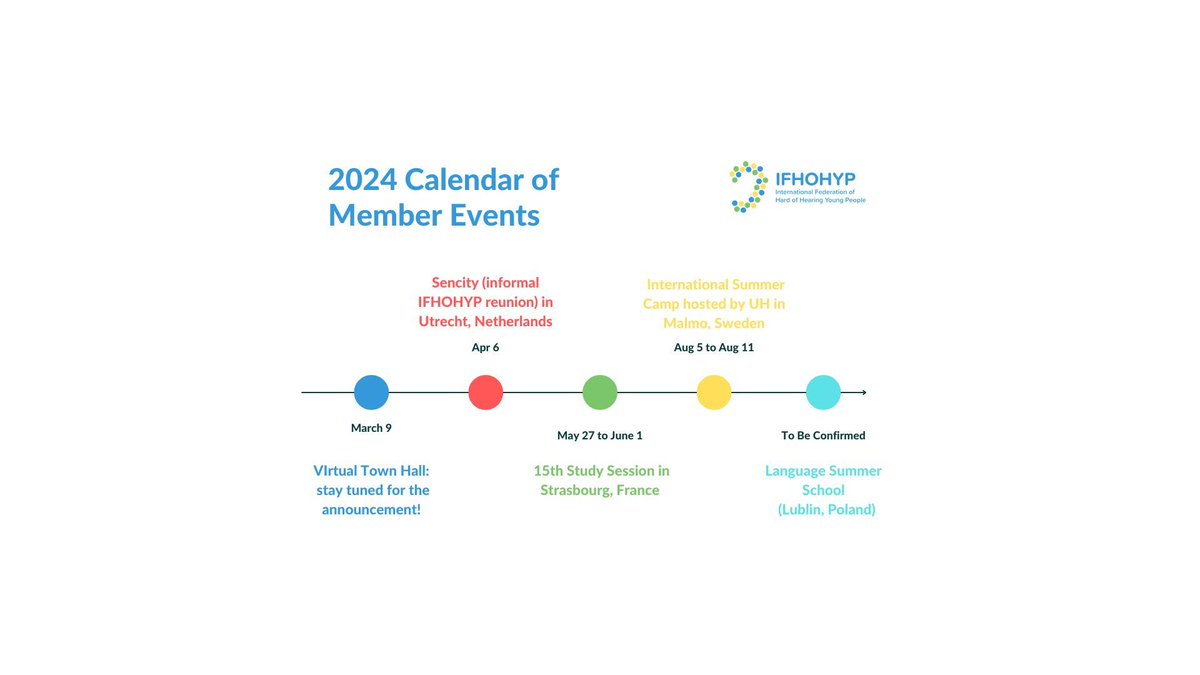 2024 Calendar of Member Events

IFHOHYP
International Federation of Hard of Hearing Young People

Sencity (informal IFHOHYP reunion) in Utrecht, Netherlands

Apr 6

International Summer Camp hosted by UH in Malmo, Sweden

Aug 5 to Aug 11

March 9

VIrtual Town Hall: stay tuned for the announcement!

May 27 to June 1

15th Study Session in Strasbourg, France

To Be Confirmed

Language Summer School (Lublin, Poland)